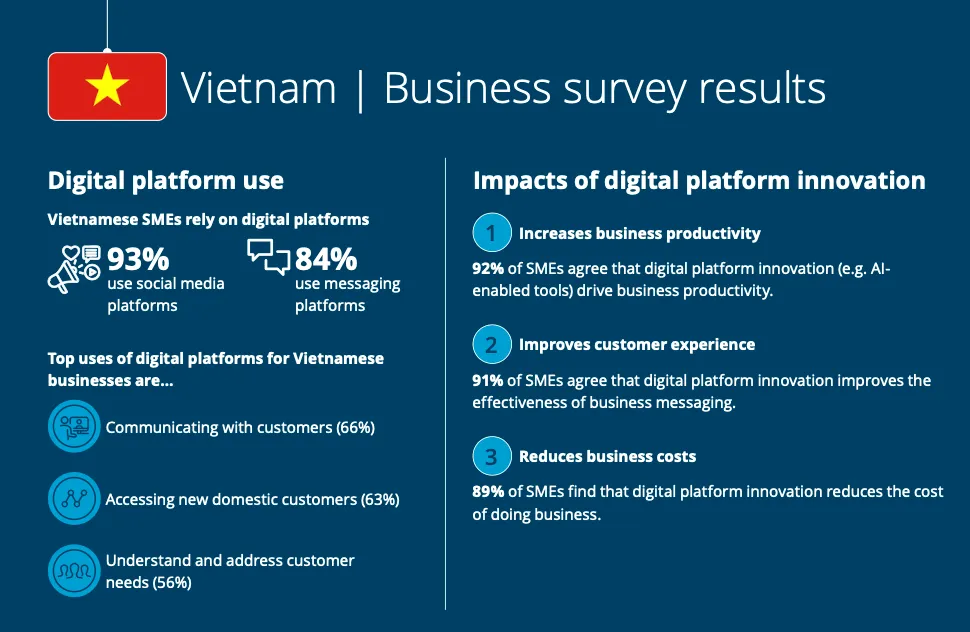 Vietnam | Business survey results

Digital platform use

Vietnamese SMEs rely on digital platforms

93%
use social media platforms

84%
use messaging platforms

Top uses of digital platforms for Vietnamese businesses are...

Communicating with customers (66%)

Accessing new domestic customers (63%)

Understand and address customer needs (56%)

Impacts of digital platform innovation

1 Increases business productivity

92% of SMEs agree that digital platform innovation (e.g. AI-enabled tools) drive business productivity.

2 Improves customer experience

91% of SMEs agree that digital platform innovation improves the effectiveness of business messaging.

3 Reduces business costs

89% of SMEs find that digital platform innovation reduces the cost of doing business.